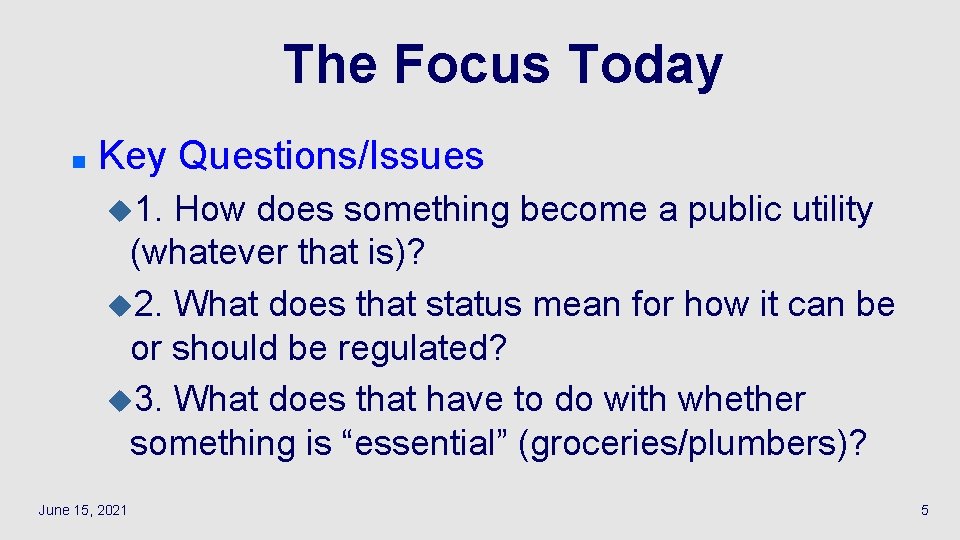 The Focus Today

Key Questions/Issues

1. How does something become a public utility (whatever that is)?

2. What does that status mean for how it can be or should be regulated?

3. What does that have to do with whether something is “essential” (groceries/plumbers)?

June 15, 2021

5